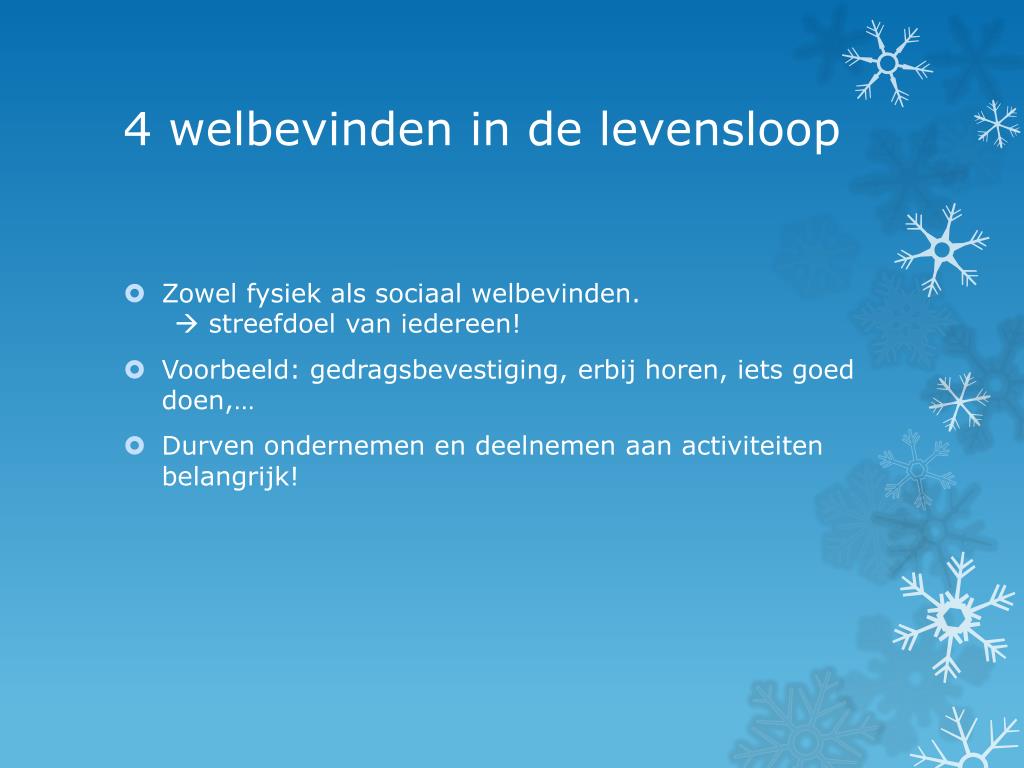 4 welbevinden in de levensloop

Zowel fysiek als sociaal welbevinden.
→ streefdoel van iedereen!

Voorbeeld: gedragsbevestiging, erbij horen, iets goed doen,…

Durven ondernemen en deelnemen aan activiteiten belangrijk!